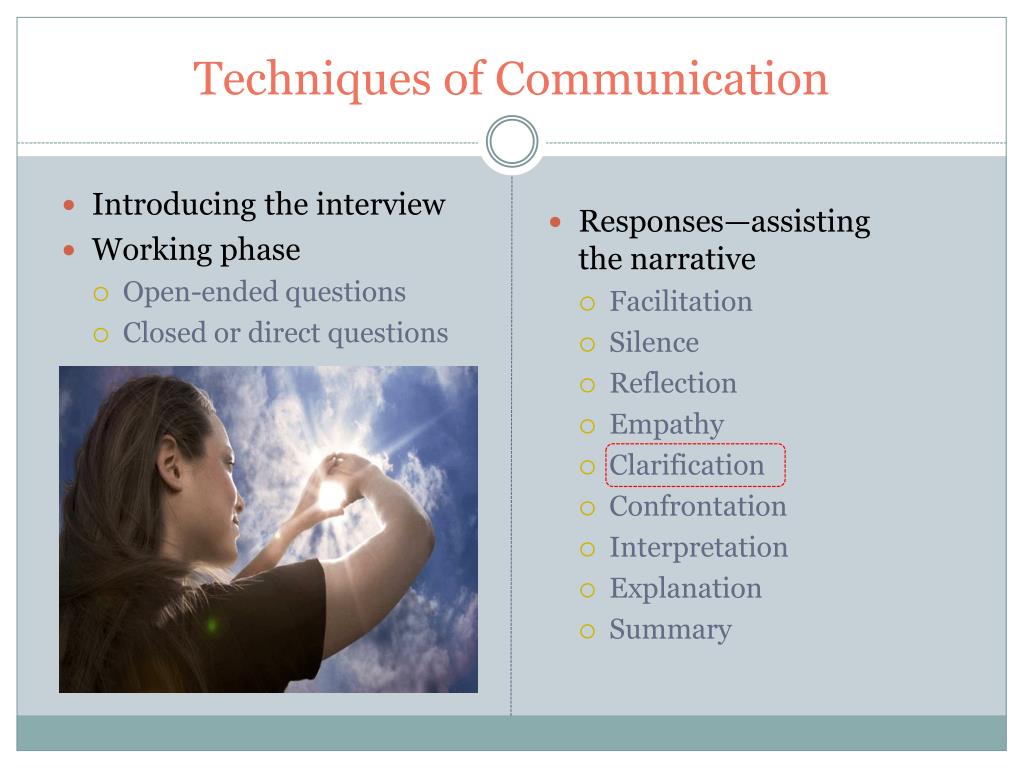 Techniques of Communication

- Introducing the interview
- Working phase
  - Open-ended questions
  - Closed or direct questions

- Responses—assisting the narrative
  - Facilitation
  - Silence
  - Reflection
  - Empathy
  - Clarification
  - Confrontation
  - Interpretation
  - Explanation
  - Summary